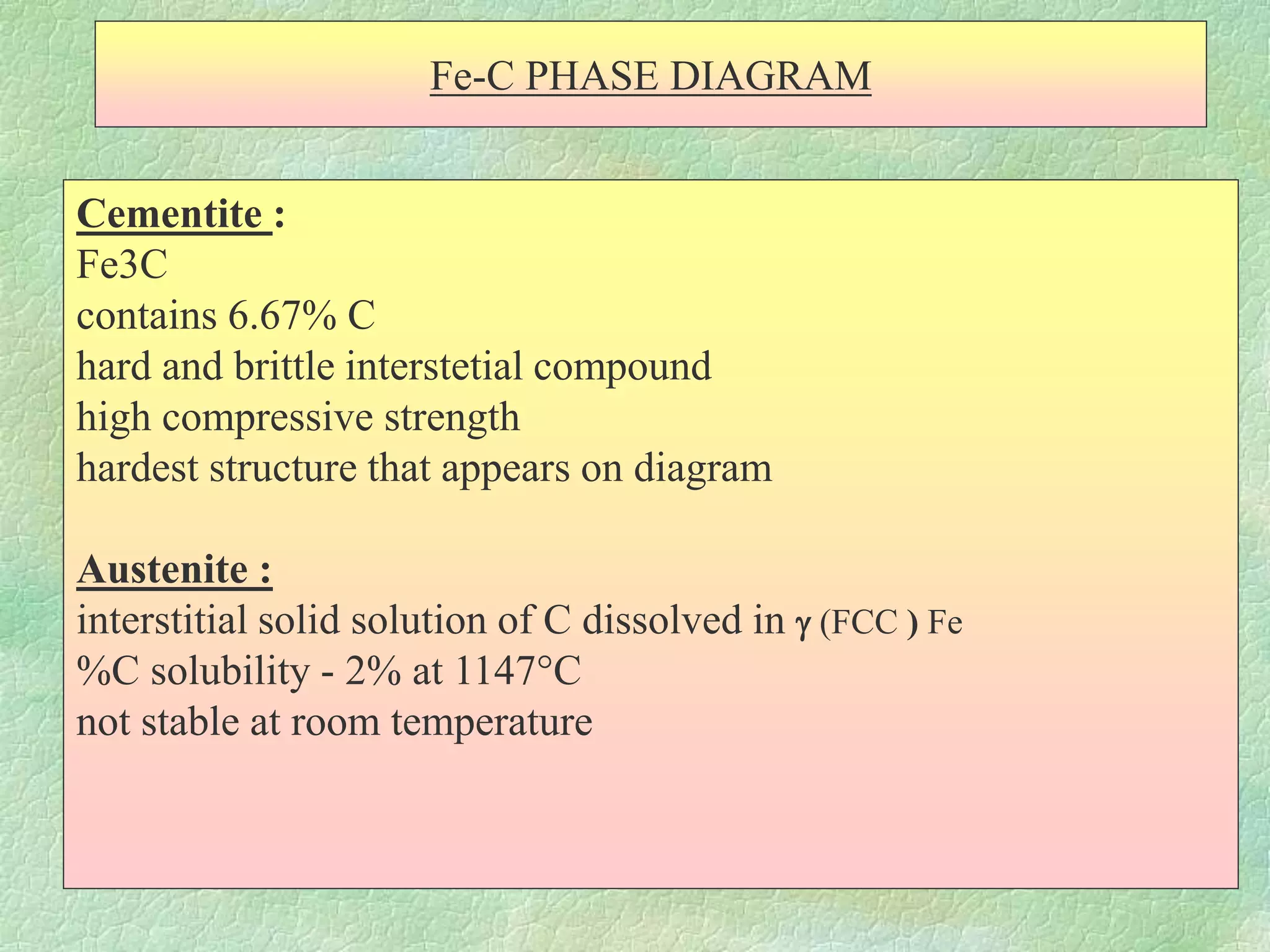 Fe-C PHASE DIAGRAM

Cementite :
Fe3C
contains 6.67% C
hard and brittle interstetial compound
high compressive strength
hardest structure that appears on diagram

Austenite :
interstitial solid solution of C dissolved in $\gamma$ (FCC ) Fe
%C solubility - 2% at 1147°C
not stable at room temperature